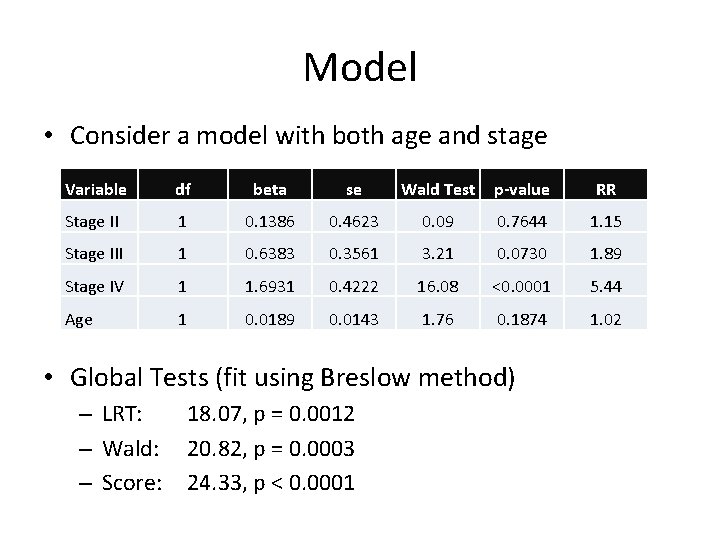 Model

• Consider a model with both age and stage

| Variable | df | beta | se | Wald Test | p-value | RR |
|---|---|---|---|---|---|---|
| Stage II | 1 | 0.1386 | 0.4623 | 0.09 | 0.7644 | 1.15 |
| Stage III | 1 | 0.6383 | 0.3561 | 3.21 | 0.0730 | 1.89 |
| Stage IV | 1 | 1.6931 | 0.4222 | 16.08 | <0.0001 | 5.44 |
| Age | 1 | 0.0189 | 0.0143 | 1.76 | 0.1874 | 1.02 |

• Global Tests (fit using Breslow method)
– LRT: 18.07, p = 0.0012
– Wald: 20.82, p = 0.0003
– Score: 24.33, p < 0.0001